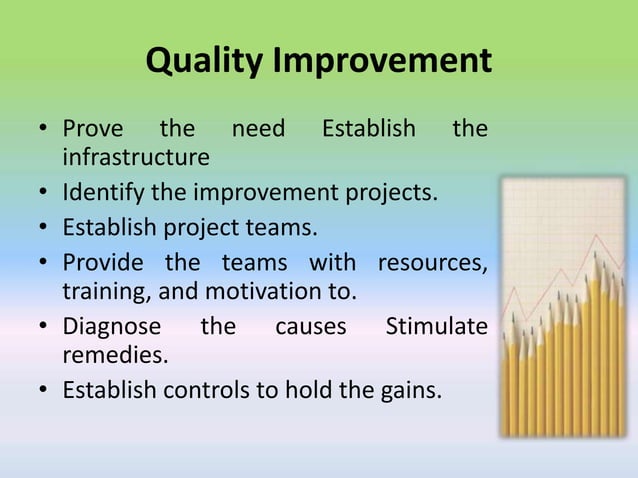 Quality Improvement

• Prove the need Establish the infrastructure
• Identify the improvement projects.
• Establish project teams.
• Provide the teams with resources, training, and motivation to.
• Diagnose the causes Stimulate remedies.
• Establish controls to hold the gains.